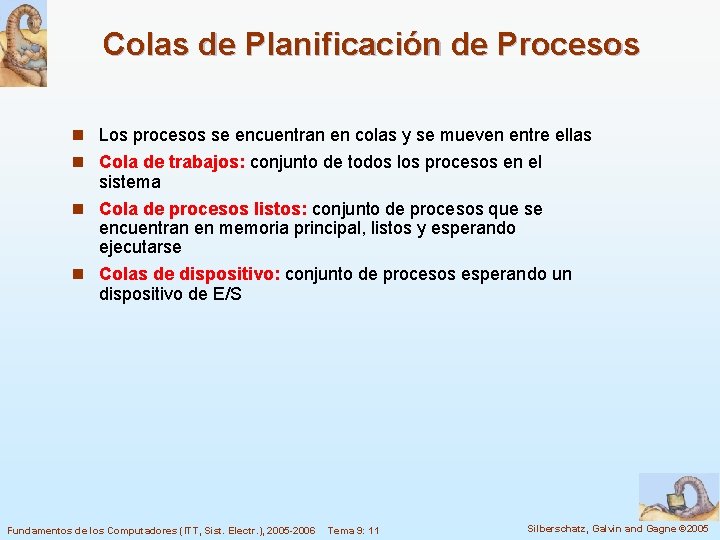 Colas de Planificación de Procesos

- Los procesos se encuentran en colas y se mueven entre ellas
- Cola de trabajos: conjunto de todos los procesos en el sistema
- Cola de procesos listos: conjunto de procesos que se encuentran en memoria principal, listos y esperando ejecutarse
- Colas de dispositivo: conjunto de procesos esperando un dispositivo de E/S

Fundamentos de los Computadores (ITT, Sist. Electr.), 2005-2006 Tema 9: 11

Silberschatz, Galvin and Gagne ©2005